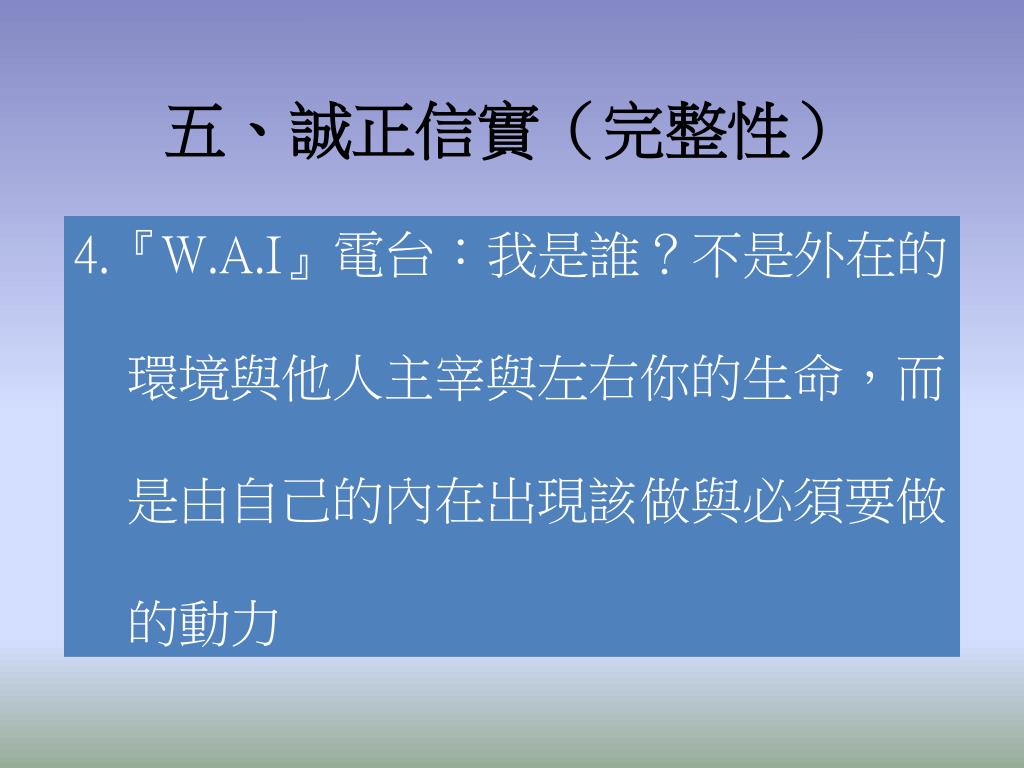 五、誠正信實（完整性）

4.『W.A.I』電台：我是誰？不是外在的環境與他人主宰與左右你的生命，而是由自己的內在出現該做與必須要做的動力